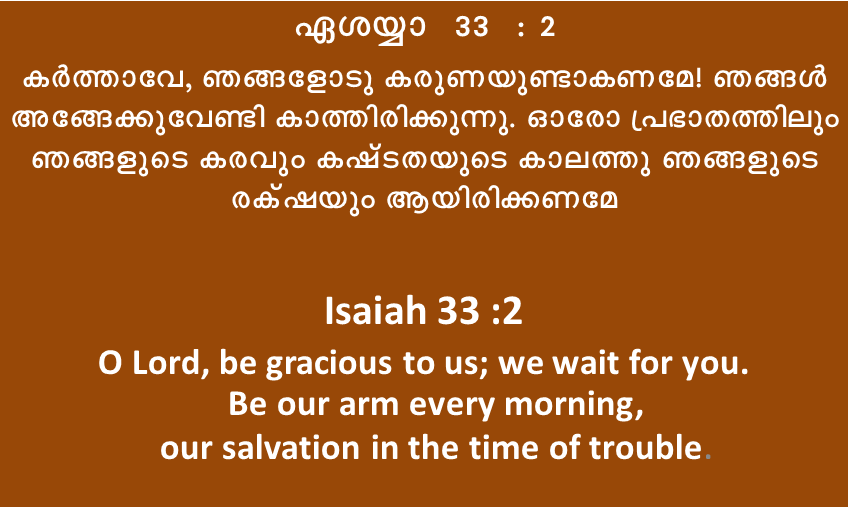 ഏശയ്യാ 33 : 2

കർത്താവേ, ഞങ്ങളോടു കരുണയുണ്ടാകണമേ! ഞങ്ങൾ അങ്ങേക്കുവേണ്ടി കാത്തിരിക്കുന്നു. ഓരോ പ്രഭാതത്തിലും ഞങ്ങളുടെ കരവും കഷ്ടതയുടെ കാലത്തു ഞങ്ങളുടെ രക്ഷയും ആയിരിക്കണമേ

Isaiah 33 :2

O Lord, be gracious to us; we wait for you.
Be our arm every morning,
our salvation in the time of trouble.